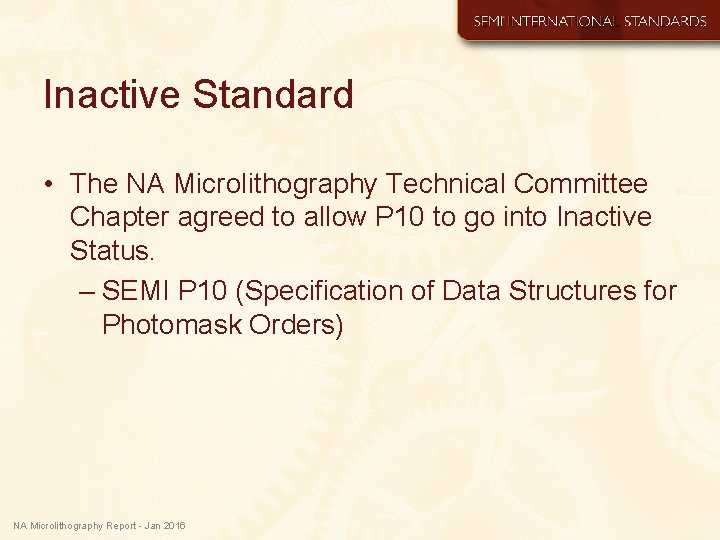 SEMI INTERNATIONAL STANDARDS

Inactive Standard

• The NA Microlithography Technical Committee Chapter agreed to allow P10 to go into Inactive Status.
– SEMI P10 (Specification of Data Structures for Photomask Orders)

NA Microlithography Report - Jan 2016